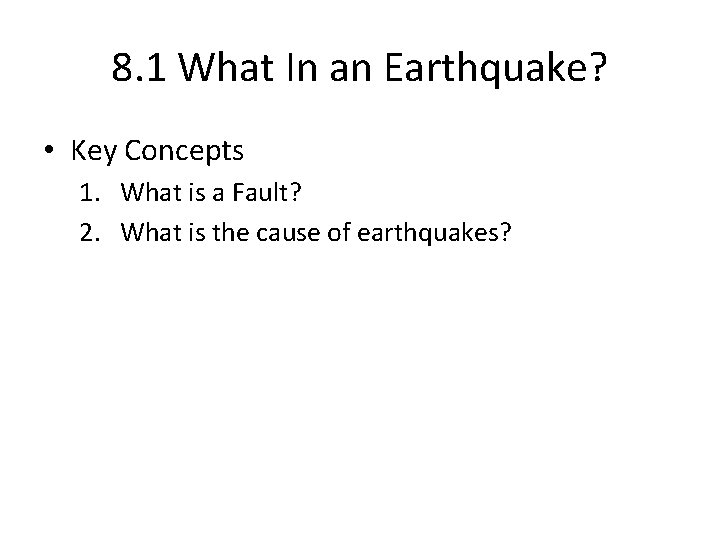 8.1 What In an Earthquake?

• Key Concepts
1. What is a Fault?
2. What is the cause of earthquakes?